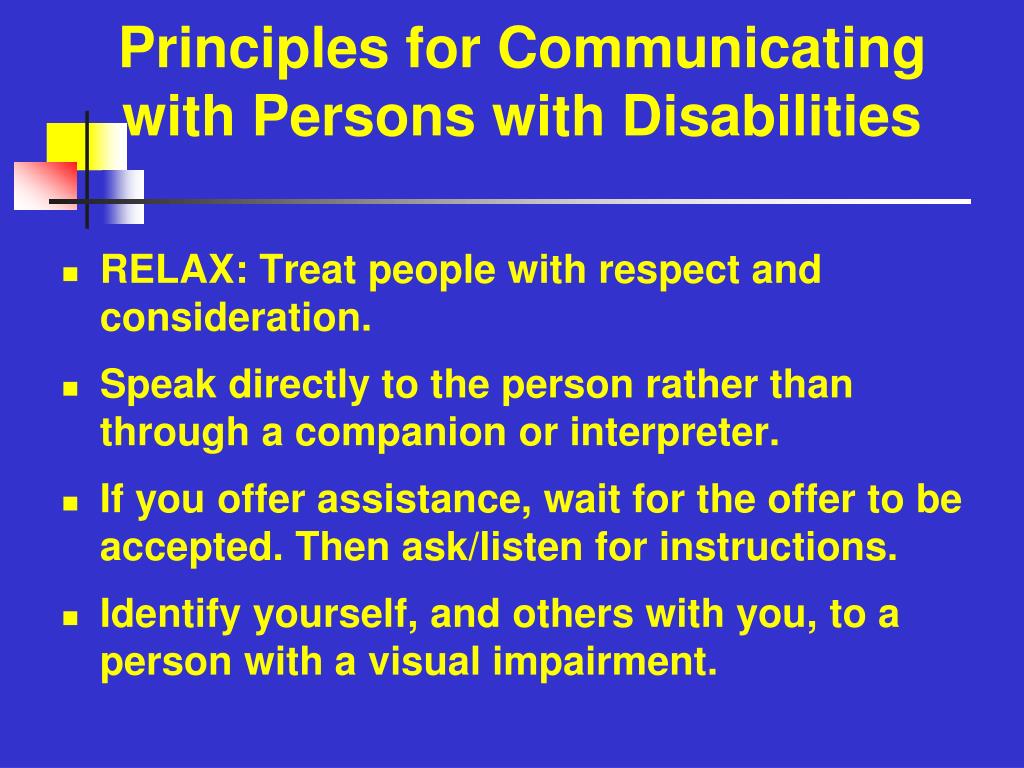 Principles for Communicating with Persons with Disabilities

- RELAX: Treat people with respect and consideration.
- Speak directly to the person rather than through a companion or interpreter.
- If you offer assistance, wait for the offer to be accepted. Then ask/listen for instructions.
- Identify yourself, and others with you, to a person with a visual impairment.